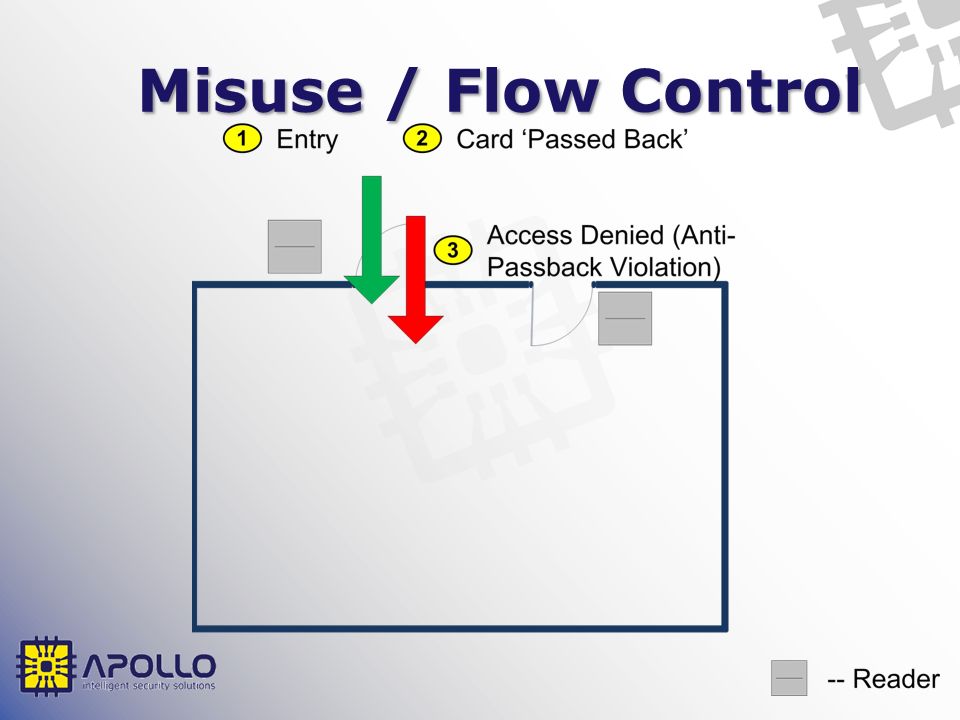 Misuse / Flow Control

1 Entry
2 Card ‘Passed Back’
3 Access Denied (Anti-Passback Violation)

APOLLO
intelligent security solutions

-- Reader